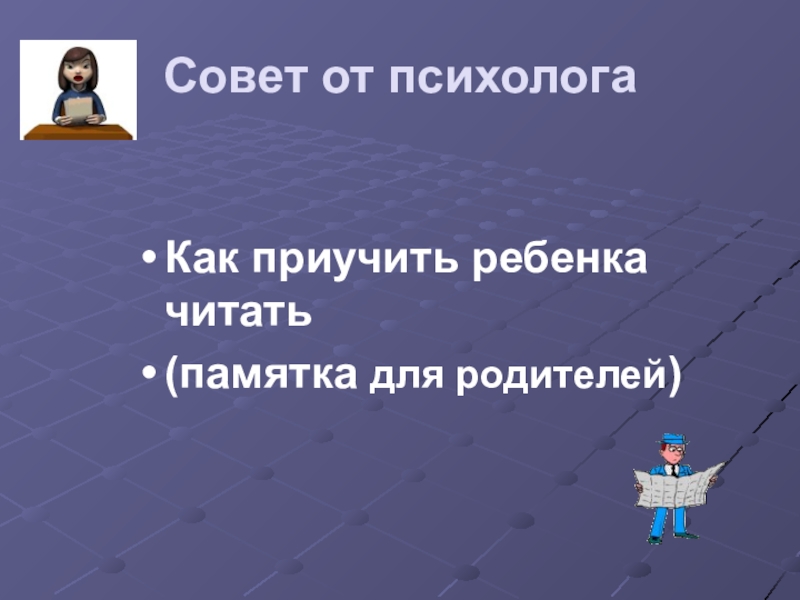 Совет от психолога

• Как приучить ребенка читать

• (памятка для родителей)